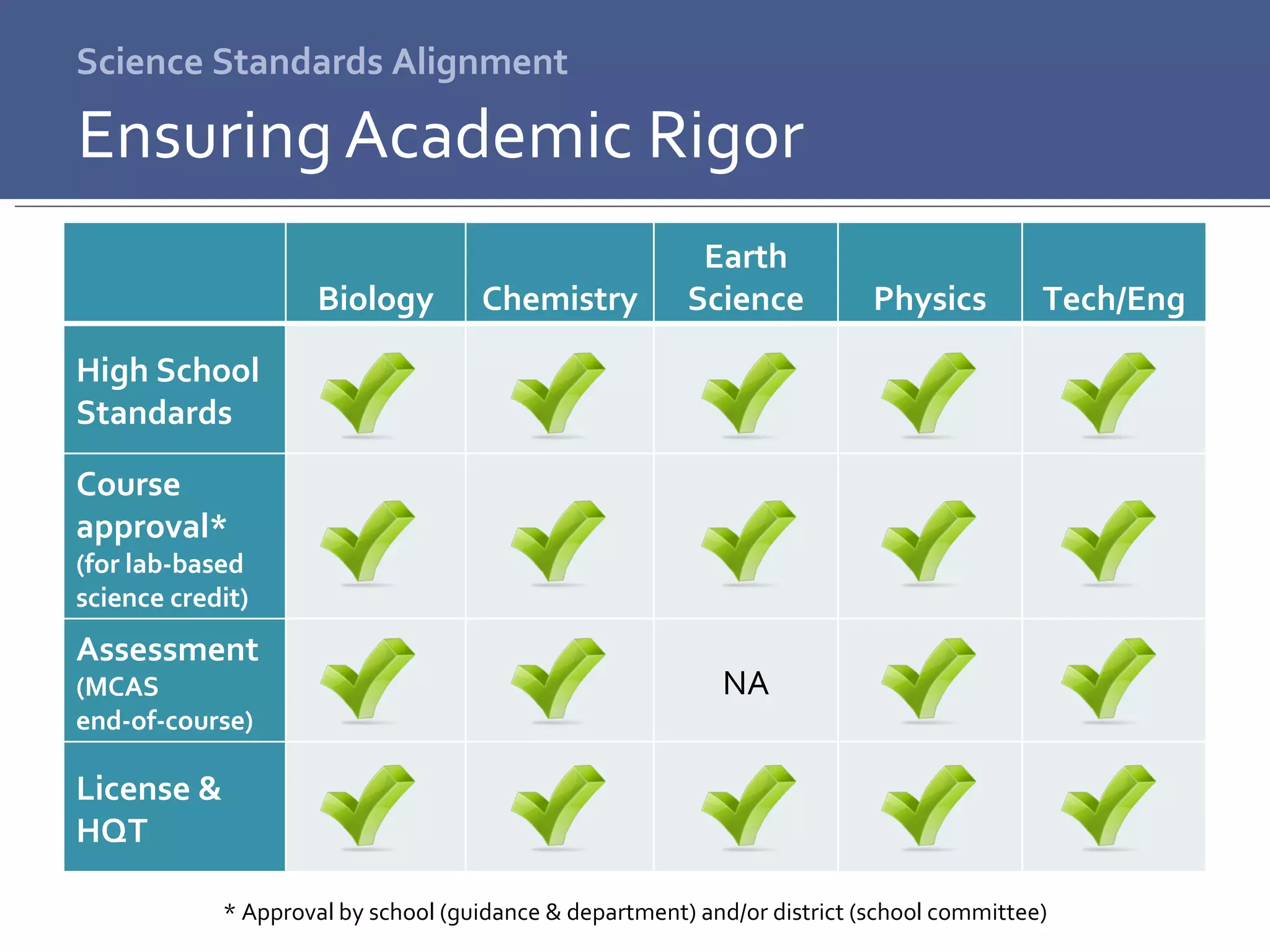 Science Standards Alignment

Ensuring Academic Rigor

| | Biology | Chemistry | Earth Science | Physics | Tech/Eng |
|---|---|---|---|---|---|
| High School Standards | ✓ | ✓ | ✓ | ✓ | ✓ |
| Course approval* (for lab-based science credit) | ✓ | ✓ | ✓ | ✓ | ✓ |
| Assessment (MCAS end-of-course) | ✓ | ✓ | NA | ✓ | ✓ |
| License & HQT | ✓ | ✓ | ✓ | ✓ | ✓ |

* Approval by school (guidance & department) and/or district (school committee)